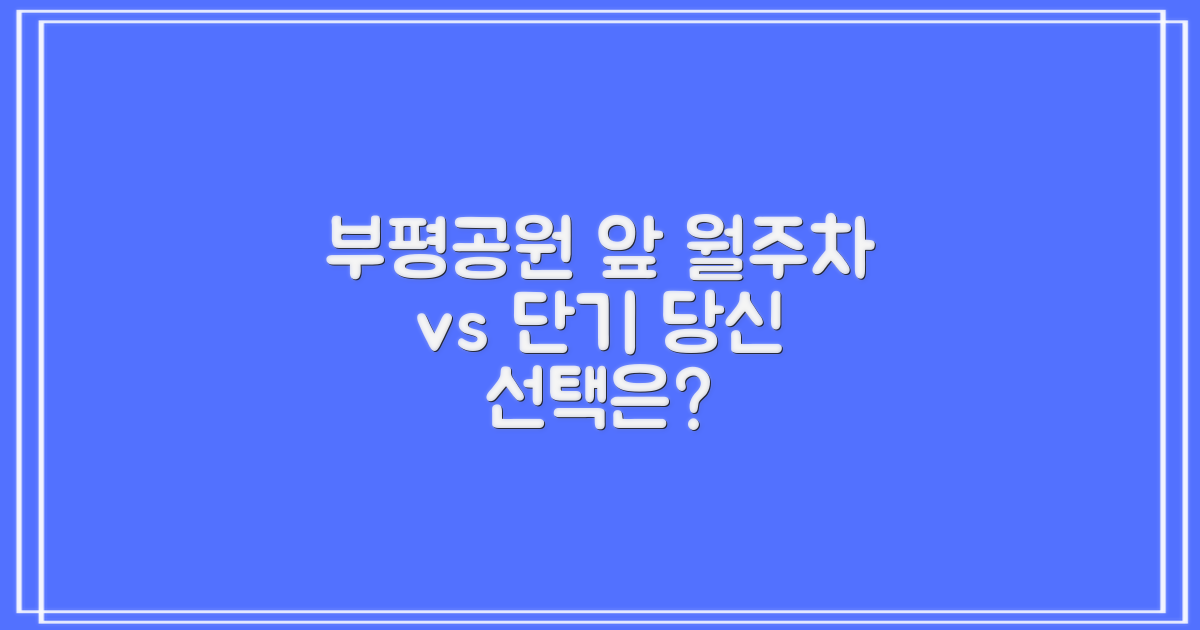 부평공원 앞 월주차 vs 단기 당신 선택은?